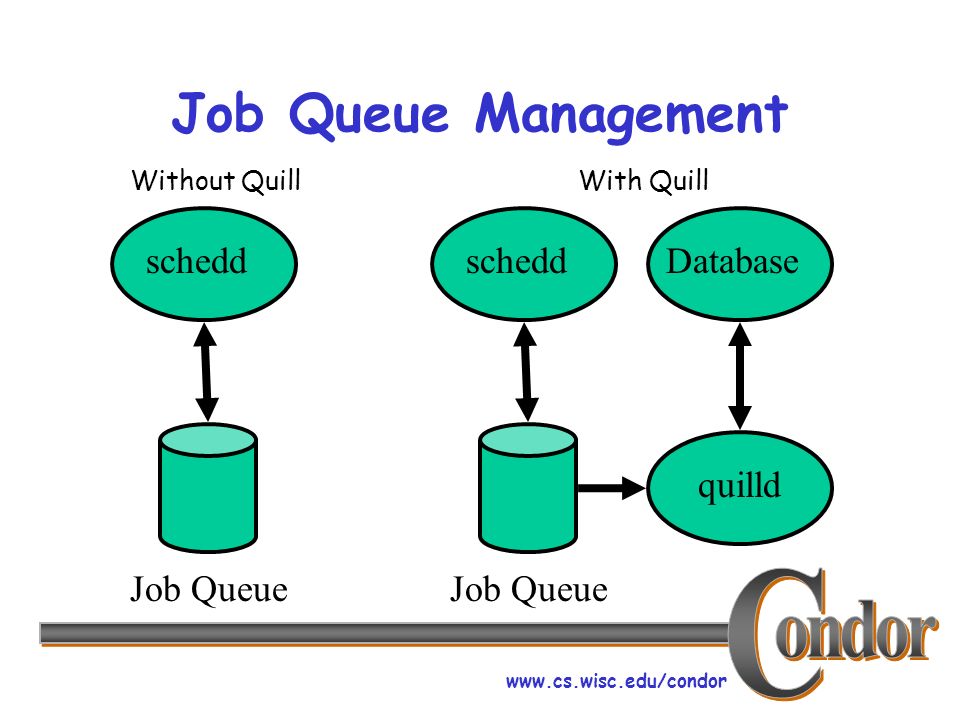 Job Queue Management

Without Quill

schedd

Job Queue

With Quill

schedd

Database

quilld

Job Queue

Condor

www.cs.wisc.edu/condor